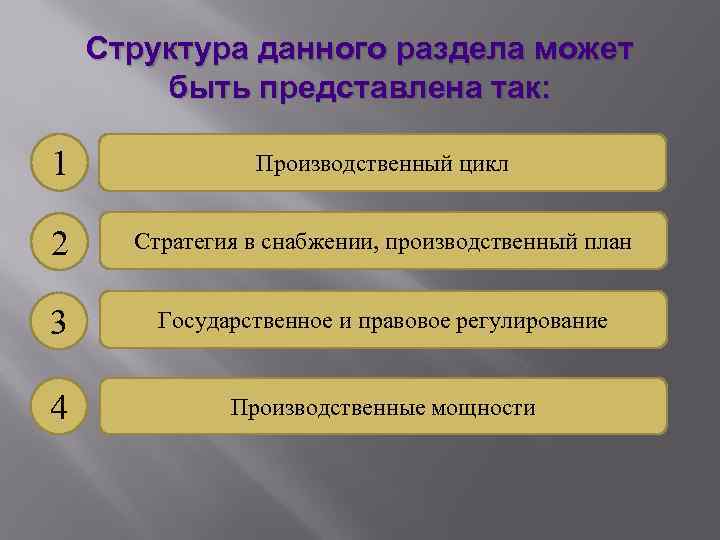 Структура данного раздела может быть представлена так:

1

Производственный цикл

2

Стратегия в снабжении, производственный план

3

Государственное и правовое регулирование

4

Производственные мощности